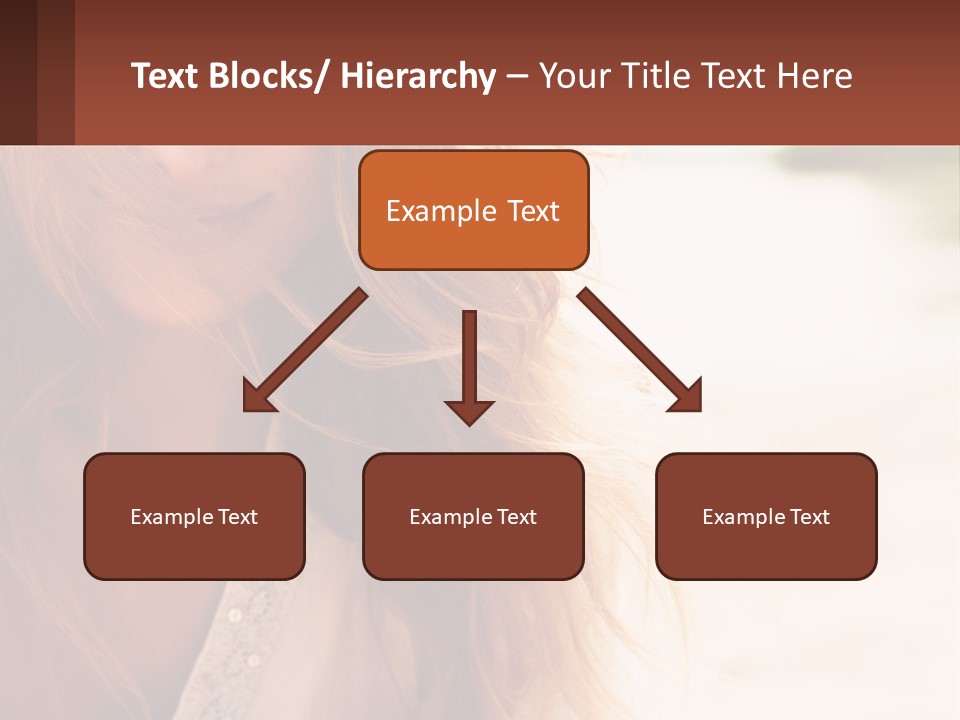 Text Blocks/ Hierarchy – Your Title Text Here

Example Text

Example Text

Example Text

Example Text